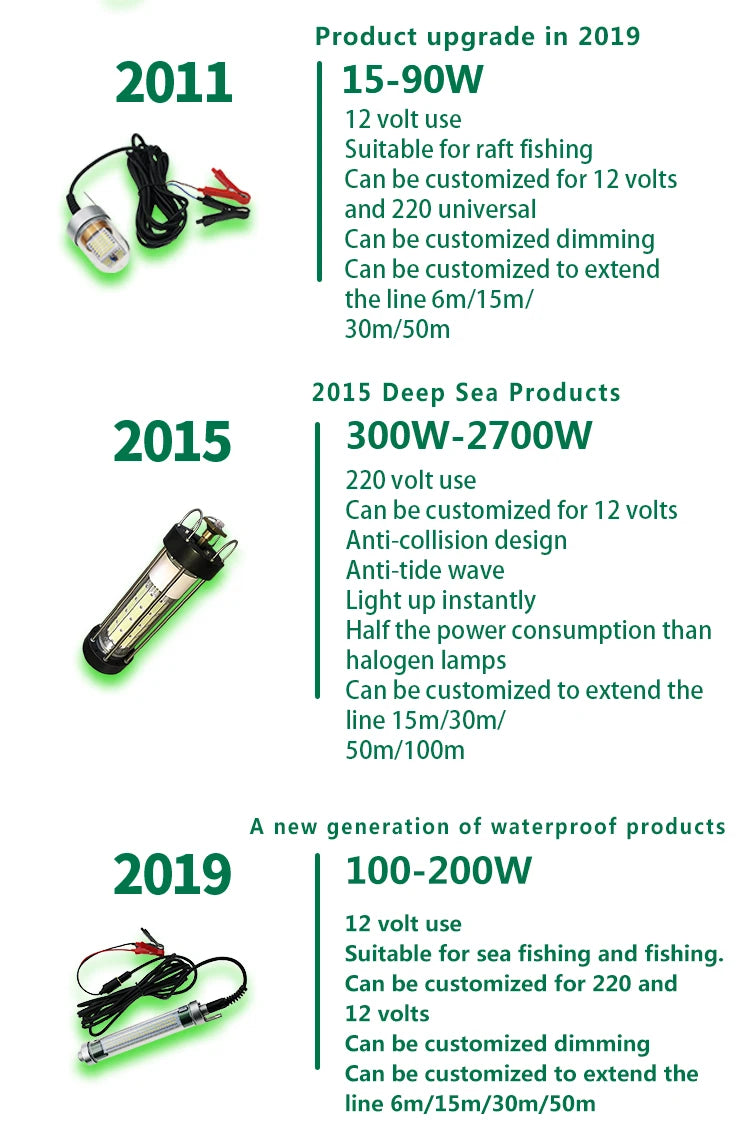 Product upgrade in 2019

2011

15-90W

12 volt use
Suitable for raft fishing
Can be customized for 12 volts and 220 universal
Can be customized dimming
Can be customized to extend the line 6m/15m/30m/50m

2015 Deep Sea Products

2015

300W-2700W

220 volt use
Can be customized for 12 volts
Anti-collision design
Anti-tide wave
Light up instantly
Half the power consumption than halogen lamps
Can be customized to extend the line 15m/30m/50m/100m

A new generation of waterproof products

2019

100-200W

12 volt use
Suitable for sea fishing and fishing.
Can be customized for 220 and 12 volts
Can be customized dimming
Can be customized to extend the line 6m/15m/30m/50m